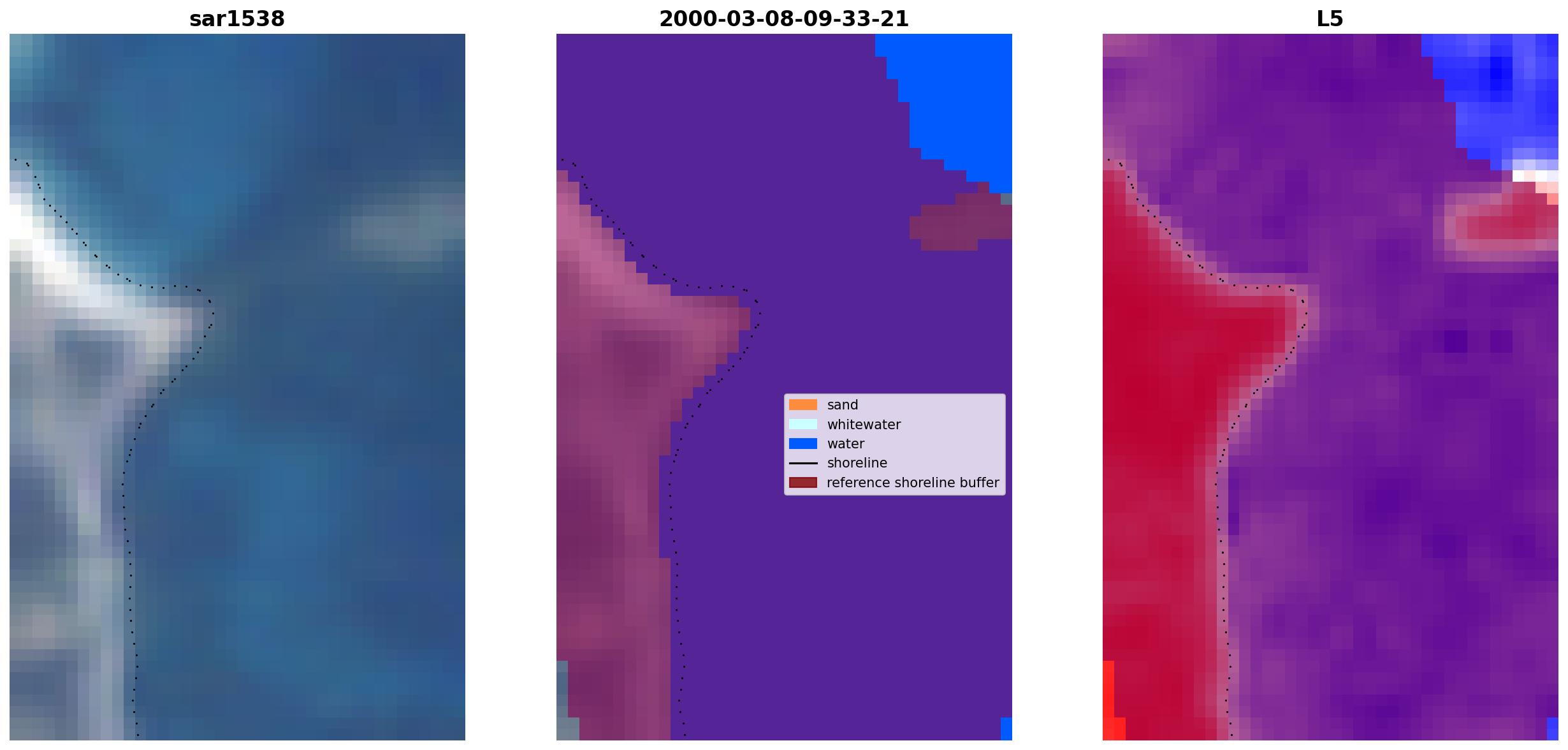 sar1538

2000-03-08-09-33-21

sand
whitewater
water
shoreline
reference shoreline buffer

L5